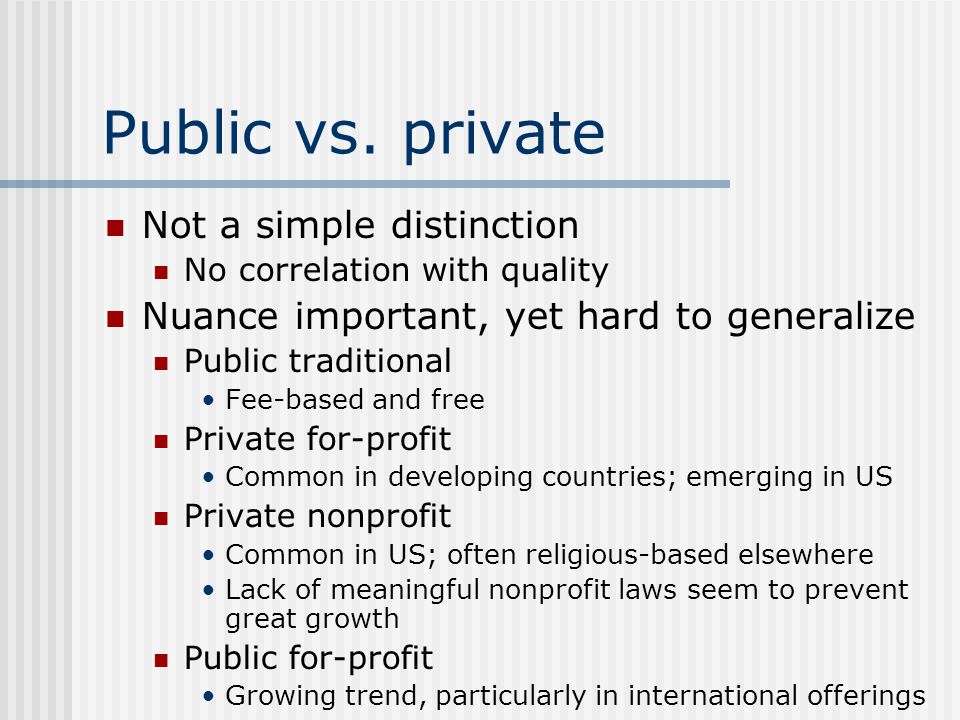 Public vs. private

- Not a simple distinction
  - No correlation with quality
- Nuance important, yet hard to generalize
  - Public traditional
    - Fee-based and free
  - Private for-profit
    - Common in developing countries; emerging in US
  - Private nonprofit
    - Common in US; often religious-based elsewhere
    - Lack of meaningful nonprofit laws seem to prevent great growth
  - Public for-profit
    - Growing trend, particularly in international offerings